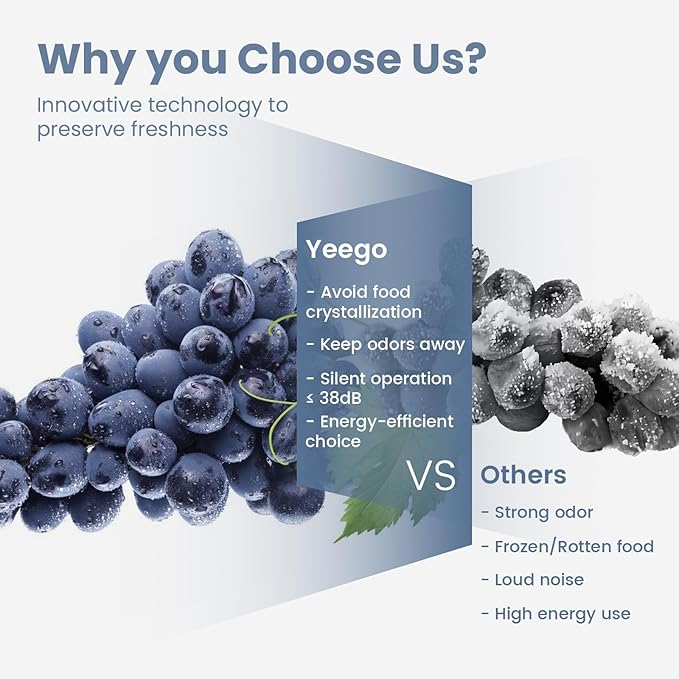 Why you Choose Us?

Innovative technology to preserve freshness

Yeego

- Avoid food crystallization

- Keep odors away

- Silent operation ≤ 38dB

- Energy-efficient choice

VS

Others

- Strong odor

- Frozen/Rotten food

- Loud noise

- High energy use